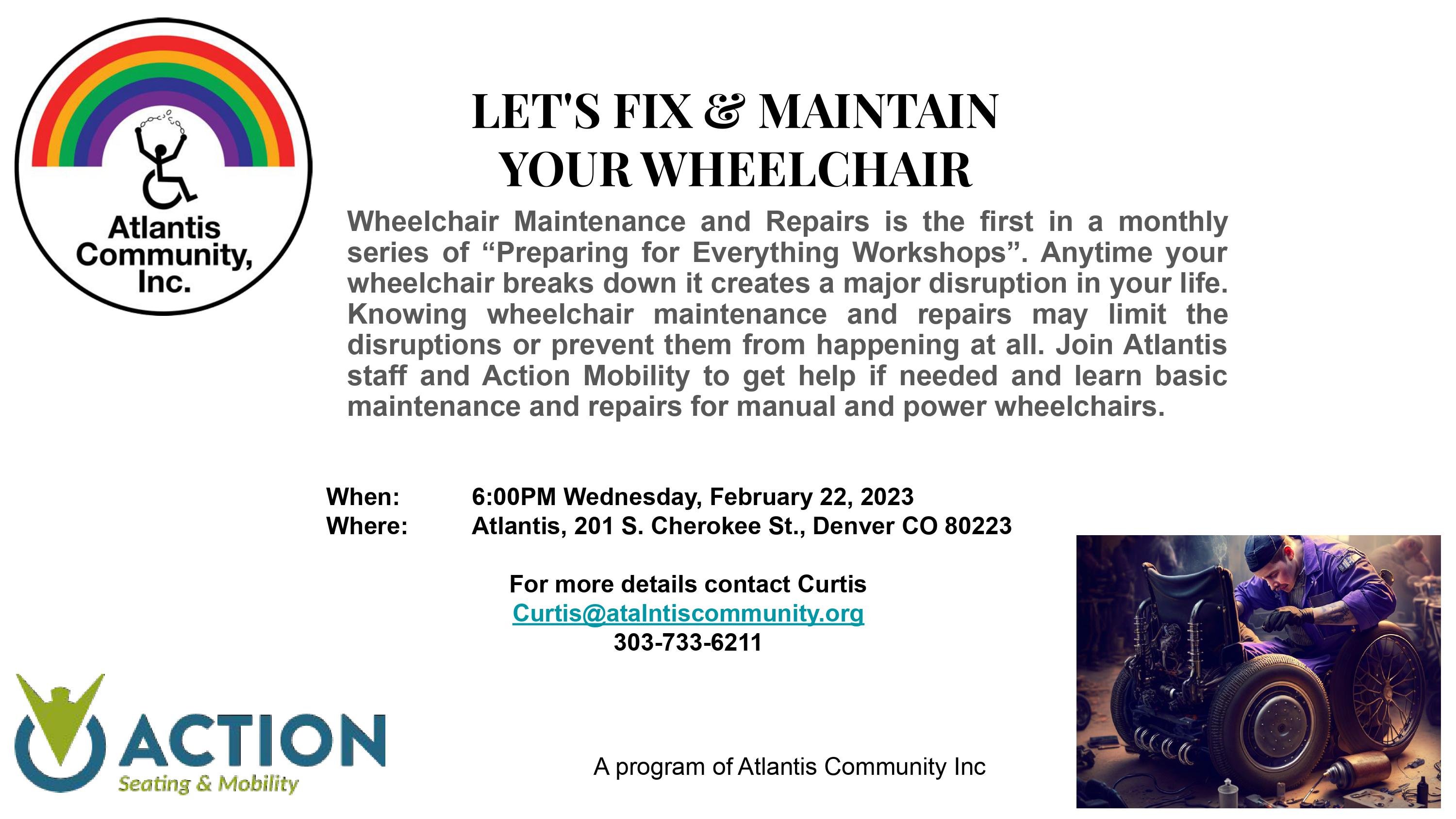 Atlantis Community, Inc.

LET'S FIX & MAINTAIN YOUR WHEELCHAIR

Wheelchair Maintenance and Repairs is the first in a monthly series of “Preparing for Everything Workshops”. Anytime your wheelchair breaks down it creates a major disruption in your life. Knowing wheelchair maintenance and repairs may limit the disruptions or prevent them from happening at all. Join Atlantis staff and Action Mobility to get help if needed and learn basic maintenance and repairs for manual and power wheelchairs.

When: 6:00PM Wednesday, February 22, 2023
Where: Atlantis, 201 S. Cherokee St., Denver CO 80223

For more details contact Curtis
Curtis@atalntiscommunity.org
303-733-6211

ACTION
Seating & Mobility

A program of Atlantis Community Inc